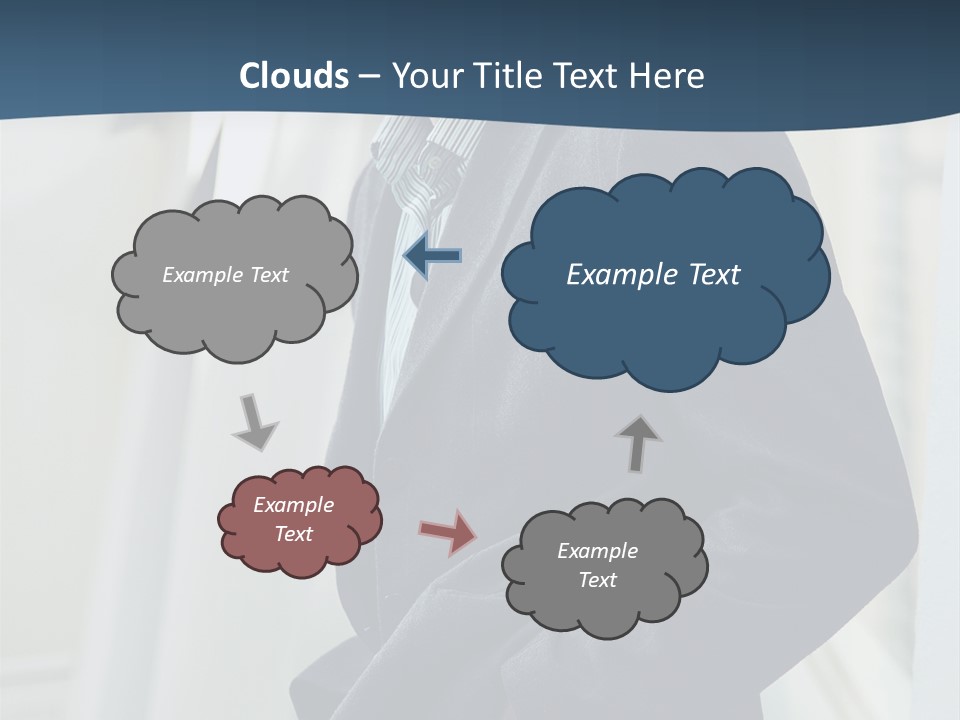 Clouds – Your Title Text Here

Example Text

Example Text

Example Text

Example Text